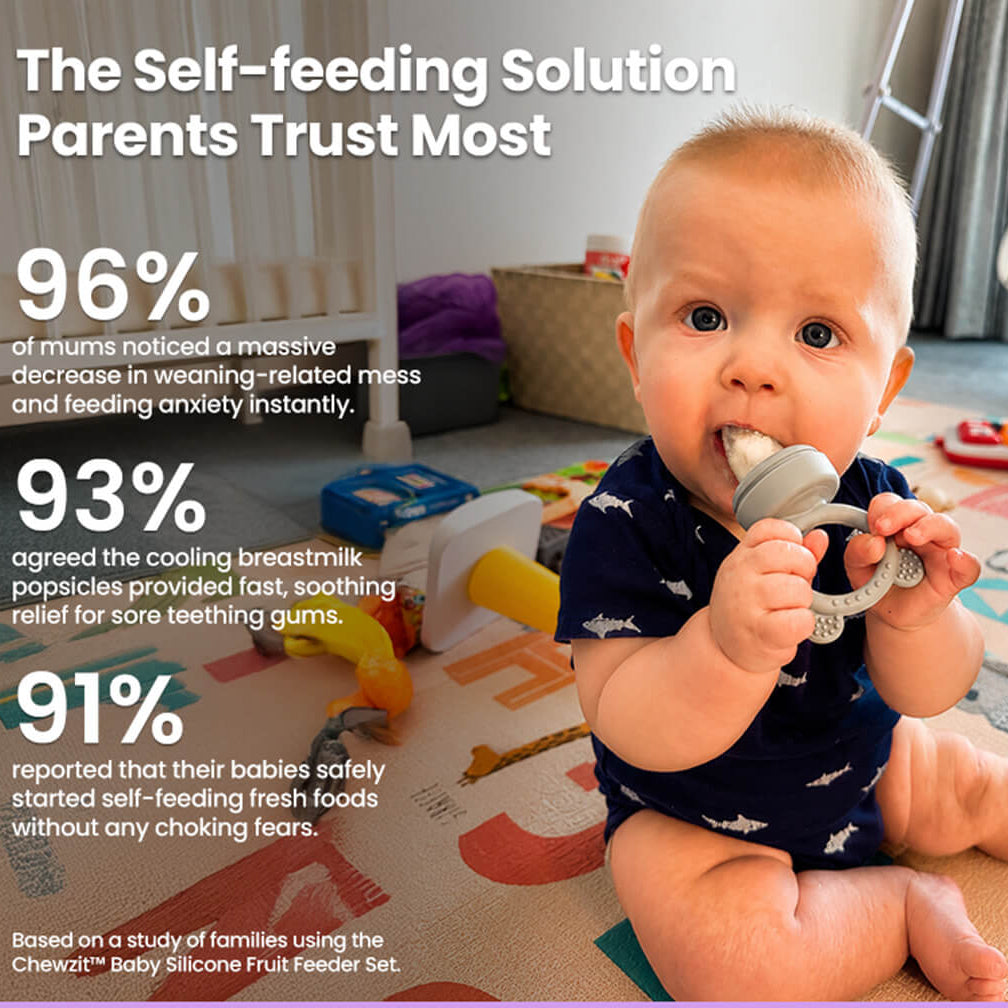 The Self-feeding Solution Parents Trust Most

96%
of mums noticed a massive decrease in weaning-related mess and feeding anxiety instantly.

93%
agreed the cooling breastmilk popsicles provided fast, soothing relief for sore teething gums.

91%
reported that their babies safely started self-feeding fresh foods without any choking fears.

Based on a study of families using the Chewzit™ Baby Silicone Fruit Feeder Set.